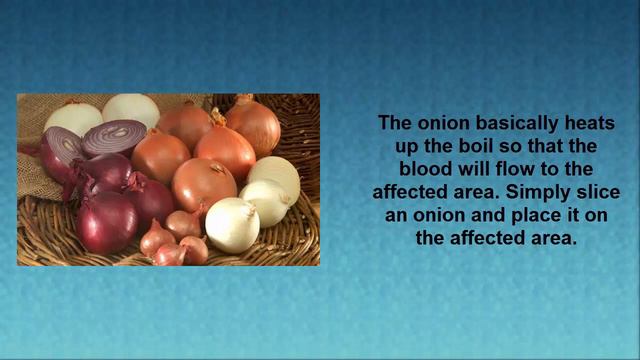 The onion basically heats up the boil so that the blood will flow to the affected area. Simply slice an onion and place it on the affected area.